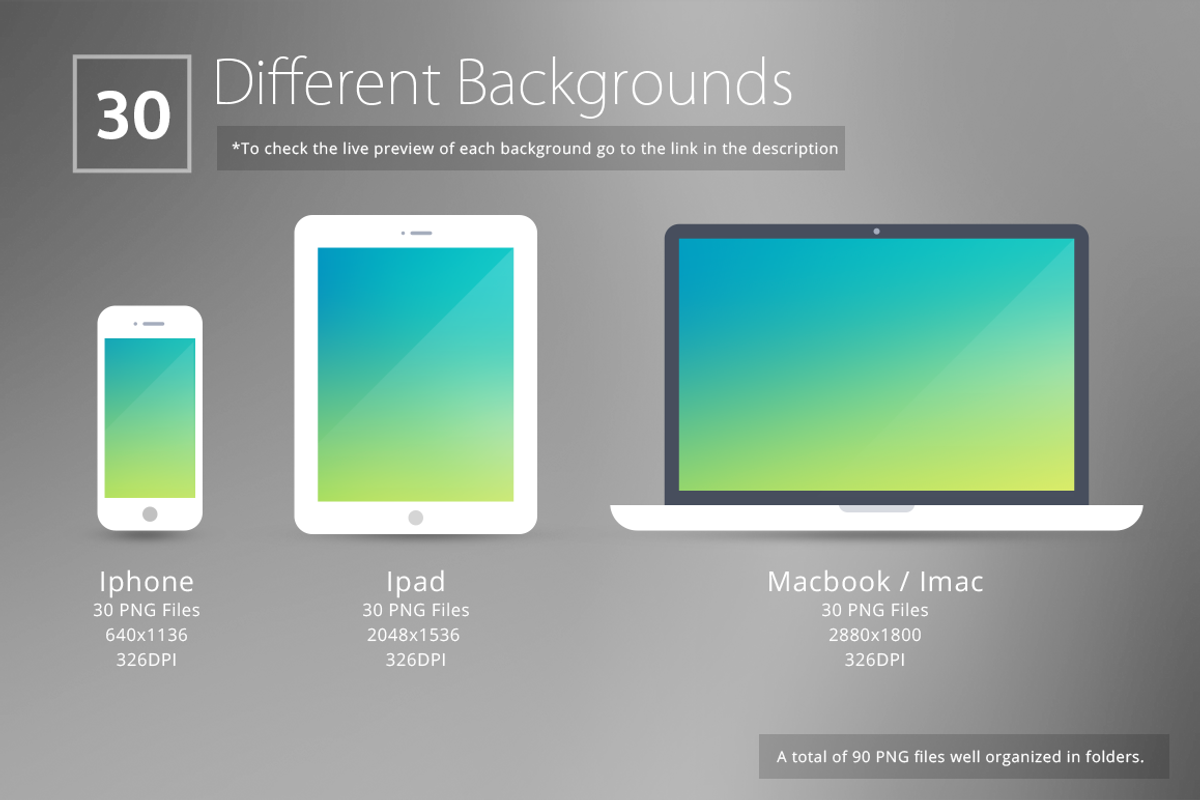 30 Different Backgrounds

*To check the live preview of each background go to the link in the description

Iphone
30 PNG Files
640x1136
326DPI

Ipad
30 PNG Files
2048x1536
326DPI

Macbook / Imac
30 PNG Files
2880x1800
326DPI

A total of 90 PNG files well organized in folders.